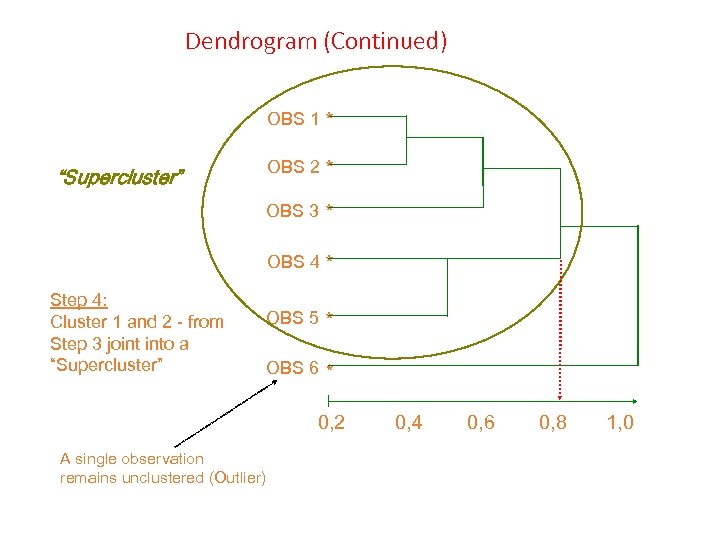 Dendrogram (Continued)

"Supercluster"

OBS 1 *
OBS 2 *
OBS 3 *
OBS 4 *
OBS 5 *
OBS 6 *

Step 4:
Cluster 1 and 2 - from Step 3 joint into a "Supercluster"

0,2 0,4 0,6 0,8 1,0

A single observation remains unclustered (Outlier)